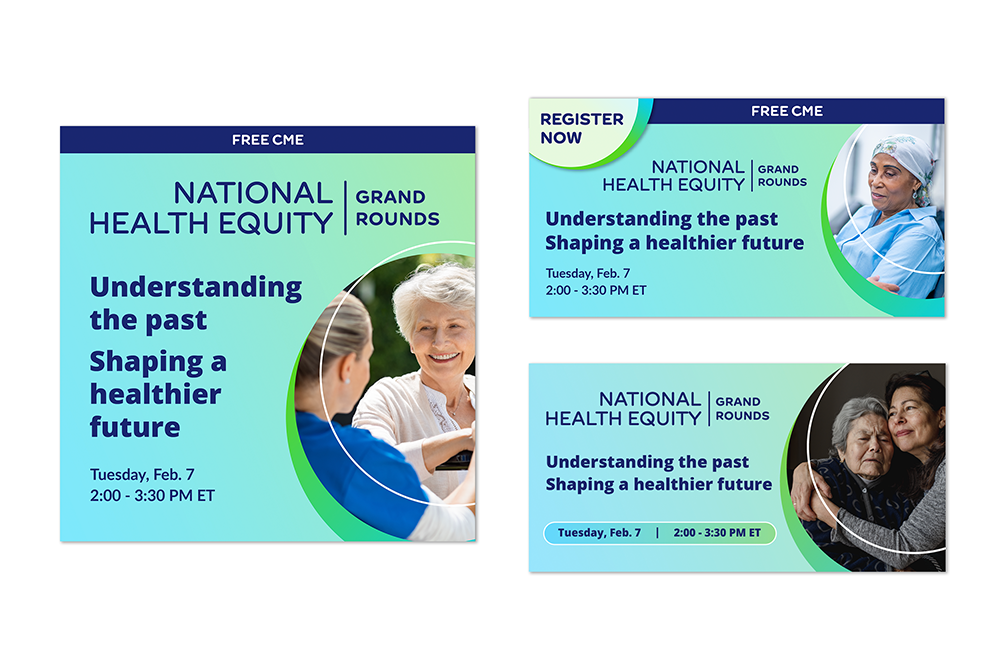 FREE CME

NATIONAL HEALTH EQUITY | GRAND ROUNDS

Understanding the past

Shaping a healthier future

Tuesday, Feb. 7
2:00 - 3:30 PM ET

REGISTER NOW

FREE CME

NATIONAL HEALTH EQUITY | GRAND ROUNDS

Understanding the past
Shaping a healthier future

Tuesday, Feb. 7
2:00 - 3:30 PM ET

NATIONAL HEALTH EQUITY | GRAND ROUNDS

Understanding the past
Shaping a healthier future

Tuesday, Feb. 7 | 2:00 - 3:30 PM ET